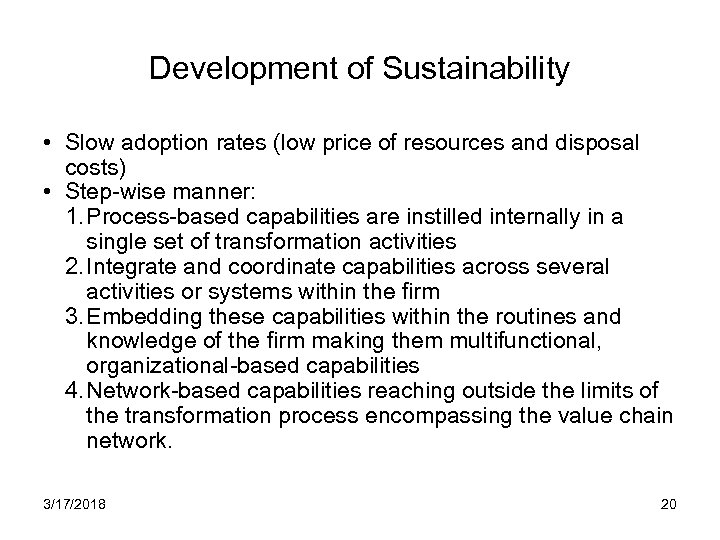 Development of Sustainability

• Slow adoption rates (low price of resources and disposal costs)
• Step-wise manner:
1. Process-based capabilities are instilled internally in a single set of transformation activities
2. Integrate and coordinate capabilities across several activities or systems within the firm
3. Embedding these capabilities within the routines and knowledge of the firm making them multifunctional, organizational-based capabilities
4. Network-based capabilities reaching outside the limits of the transformation process encompassing the value chain network.

3/17/2018

20